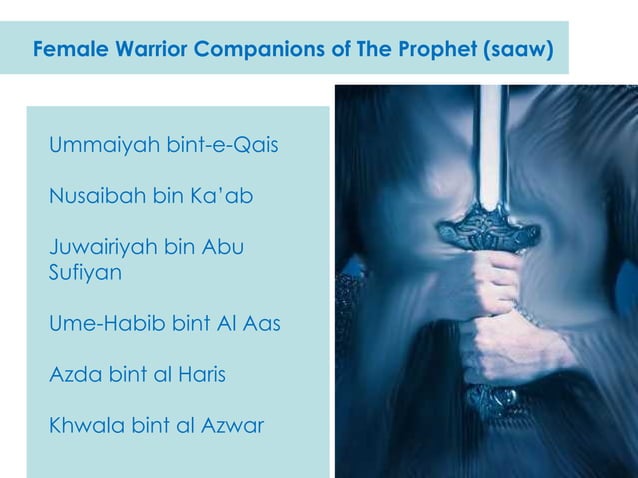 Female Warrior Companions of The Prophet (saaw)

Ummaiyah bint-e-Qais

Nusaibah bin Ka'ab

Juwairiyah bin Abu Sufiyan

Ume-Habib bint Al Aas

Azda bint al Haris

Khwala bint al Azwar